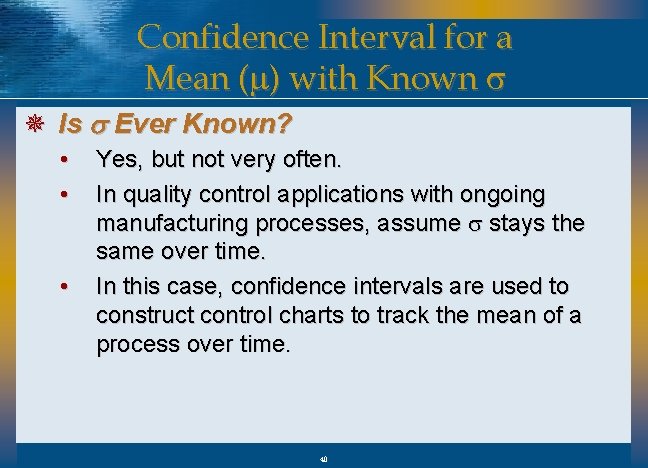 Confidence Interval for a Mean ($\mu$) with Known $\sigma$

Is $\sigma$ Ever Known?

• Yes, but not very often.
• In quality control applications with ongoing manufacturing processes, assume $\sigma$ stays the same over time.
• In this case, confidence intervals are used to construct control charts to track the mean of a process over time.

40